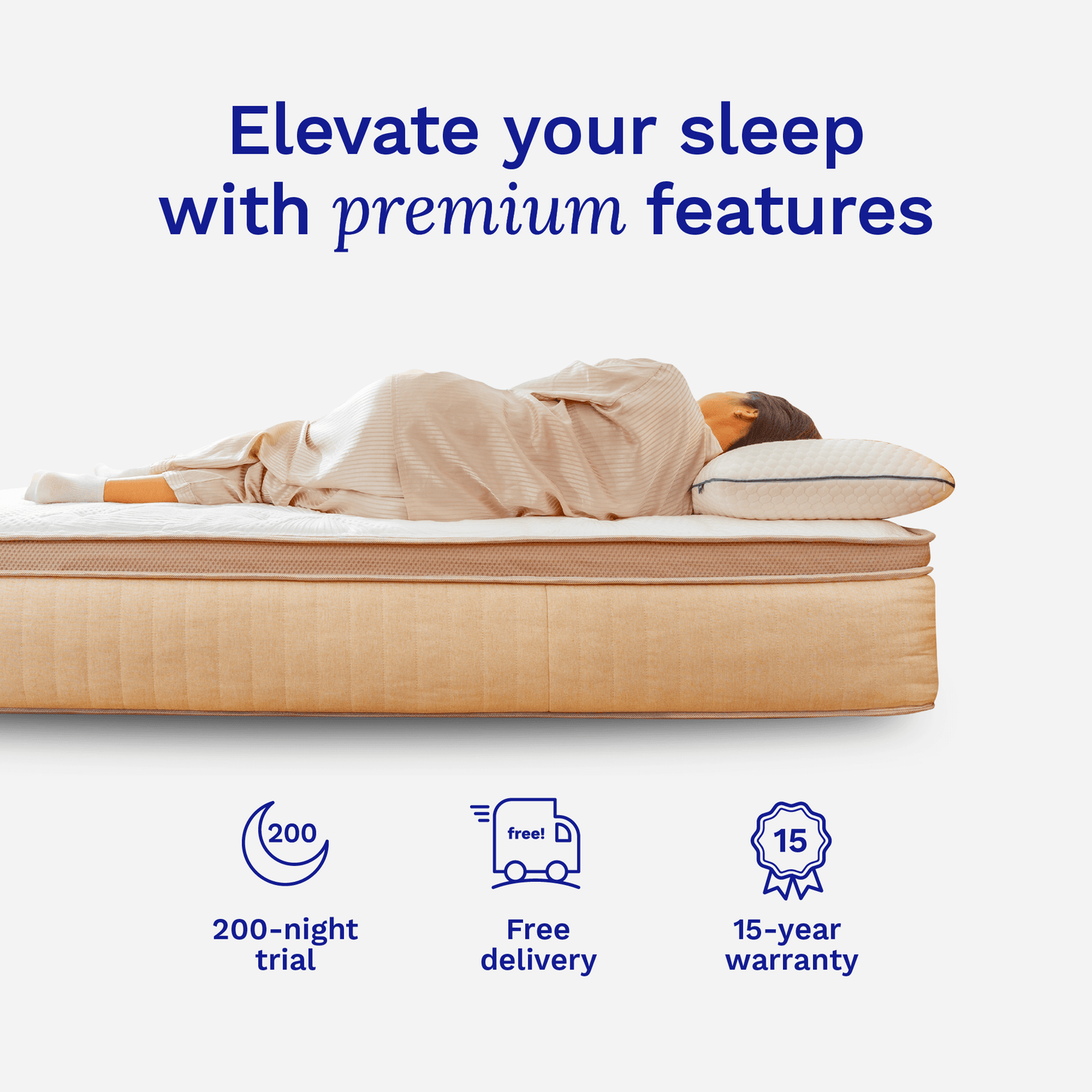 Elevate your sleep with premium features

200

200-night trial

free!

Free delivery

15

15-year warranty